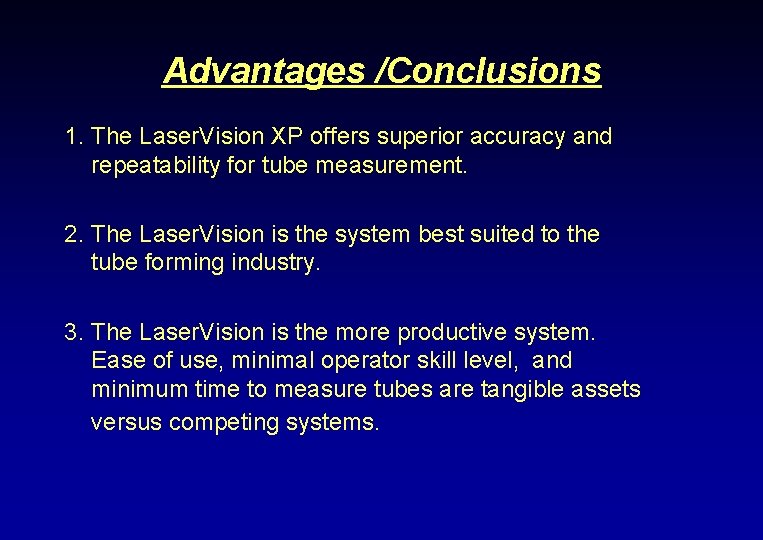 Advantages /Conclusions

1. The LaserVision XP offers superior accuracy and repeatability for tube measurement.

2. The LaserVision is the system best suited to the tube forming industry.

3. The LaserVision is the more productive system. Ease of use, minimal operator skill level, and minimum time to measure tubes are tangible assets versus competing systems.